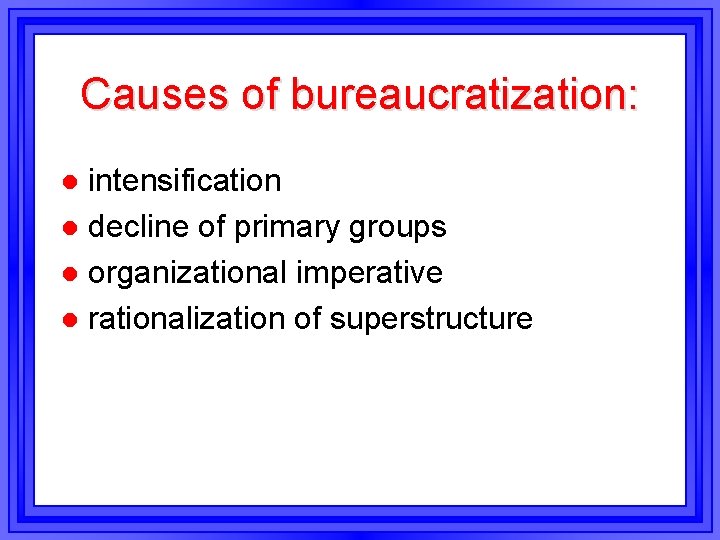 Causes of bureaucratization:

- intensification
- decline of primary groups
- organizational imperative
- rationalization of superstructure